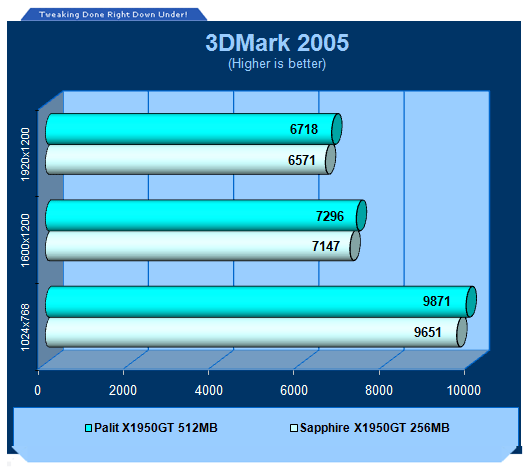 Tweaking Done Right Down Under!

3DMark 2005
(Higher is better)

1920x1200
6718
6571

1600x1200
7296
7147

1024x768
9871
9651

0
2000
4000
6000
8000
10000

Palit X1950GT 512MB
Sapphire X1950GT 256MB